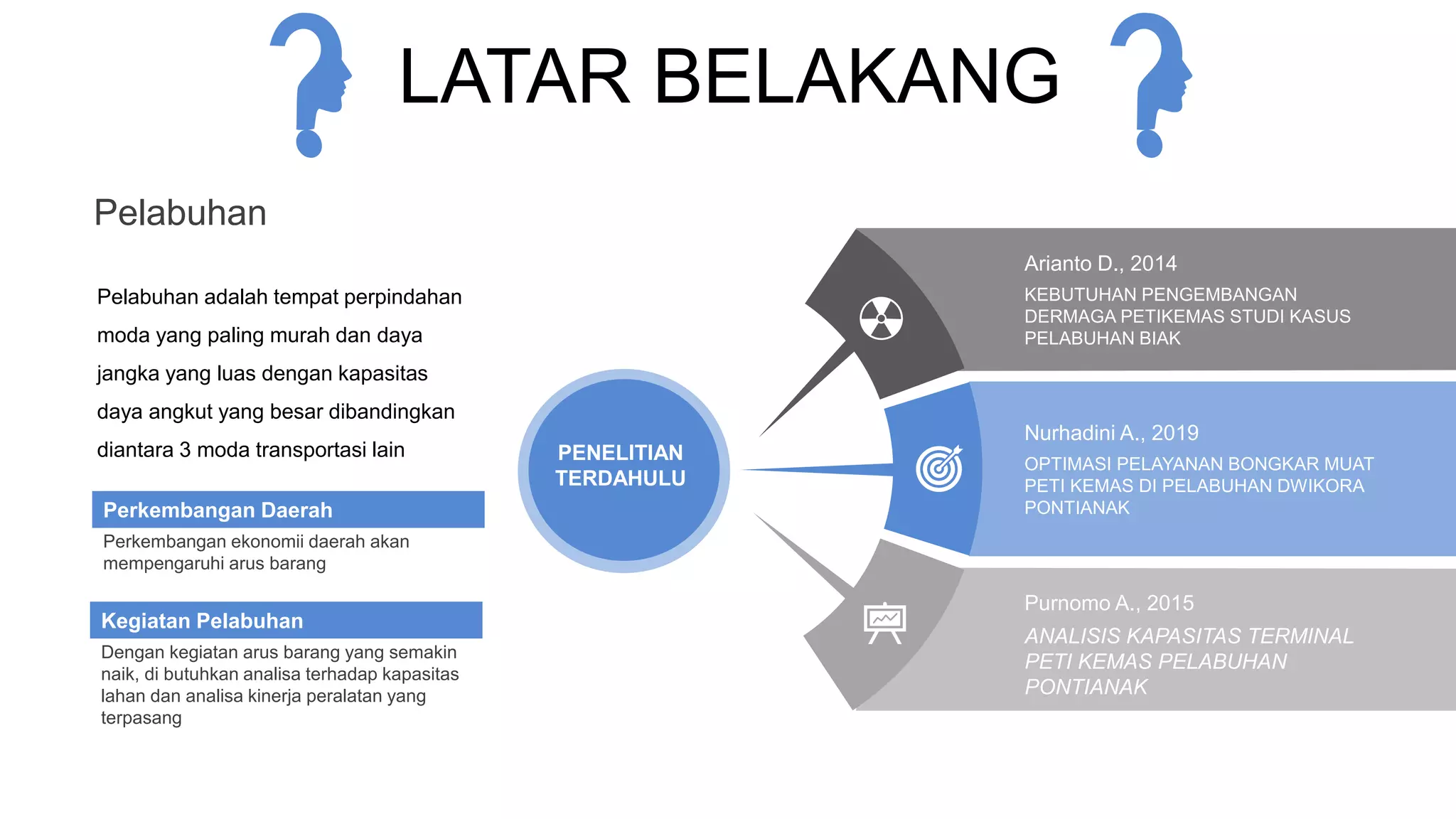 LATAR BELAKANG

Pelabuhan

Pelabuhan adalah tempat perpindahan moda yang paling murah dan daya jangka yang luas dengan kapasitas daya angkut yang besar dibandingkan diantara 3 moda transportasi lain

Perkembangan Daerah

Perkembangan ekonomii daerah akan mempengaruhi arus barang

Kegiatan Pelabuhan

Dengan kegiatan arus barang yang semakin naik, di butuhkan analisa terhadap kapasitas lahan dan analisa kinerja peralatan yang terpasang

PENELITIAN TERDAHULU

Arianto D., 2014

KEBUTUHAN PENGEMBANGAN DERMAGA PETIKEMAS STUDI KASUS PELABUHAN BIAK

Nurhadini A., 2019

OPTIMASI PELAYANAN BONGKAR MUAT PETI KEMAS DI PELABUHAN DWIKORA PONTIANAK

Purnomo A., 2015

ANALISIS KAPASITAS TERMINAL PETI KEMAS PELABUHAN PONTIANAK